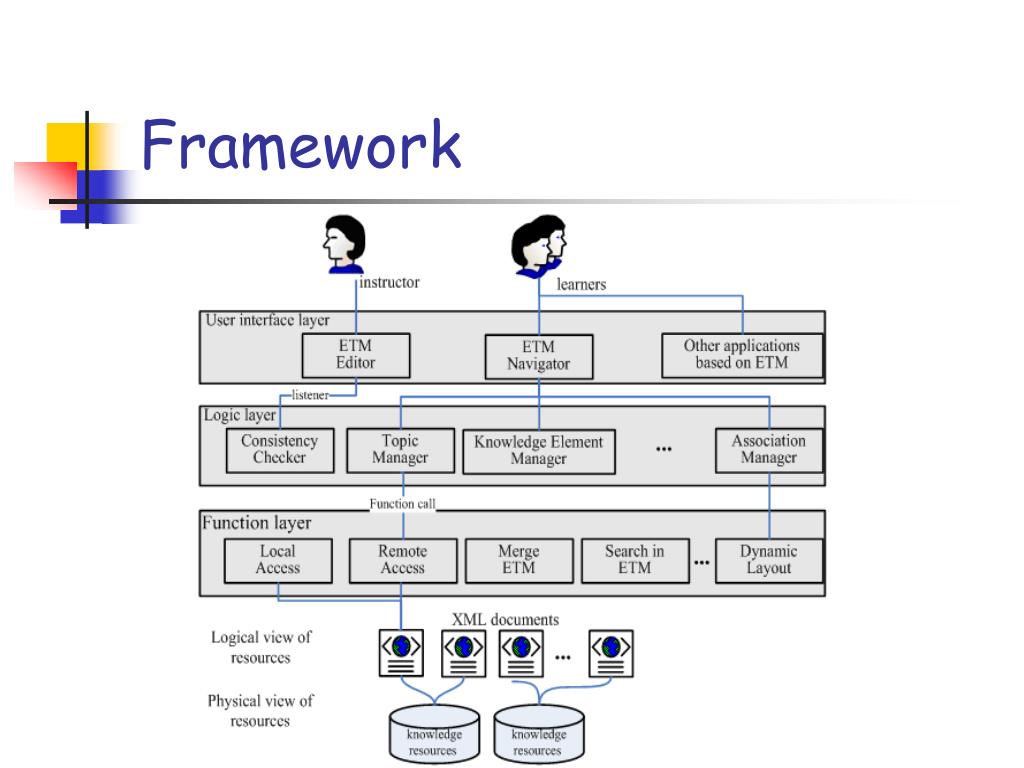 Framework

instructor

learners

User interface layer

ETM Editor

ETM Navigator

Other applications based on ETM

listener

Logic layer

Consistency Checker

Topic Manager

Knowledge Element Manager

...

Association Manager

Function call

Function layer

Local Access

Remote Access

Merge ETM

Search in ETM

...

Dynamic Layout

XML documents

Logical view of resources

...

Physical view of resources

knowledge resources

knowledge resources